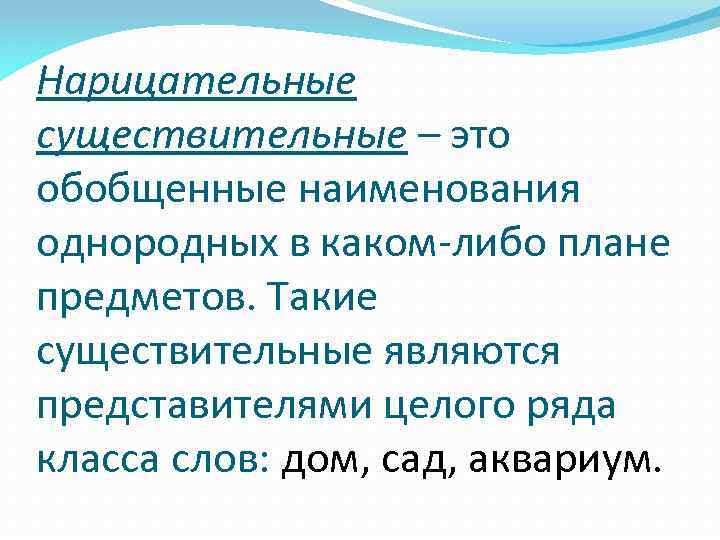 Нарицательные существительные – это обобщенные наименования однородных в каком-либо плане предметов. Такие существительные являются представителями целого ряда класса слов: дом, сад, аквариум.